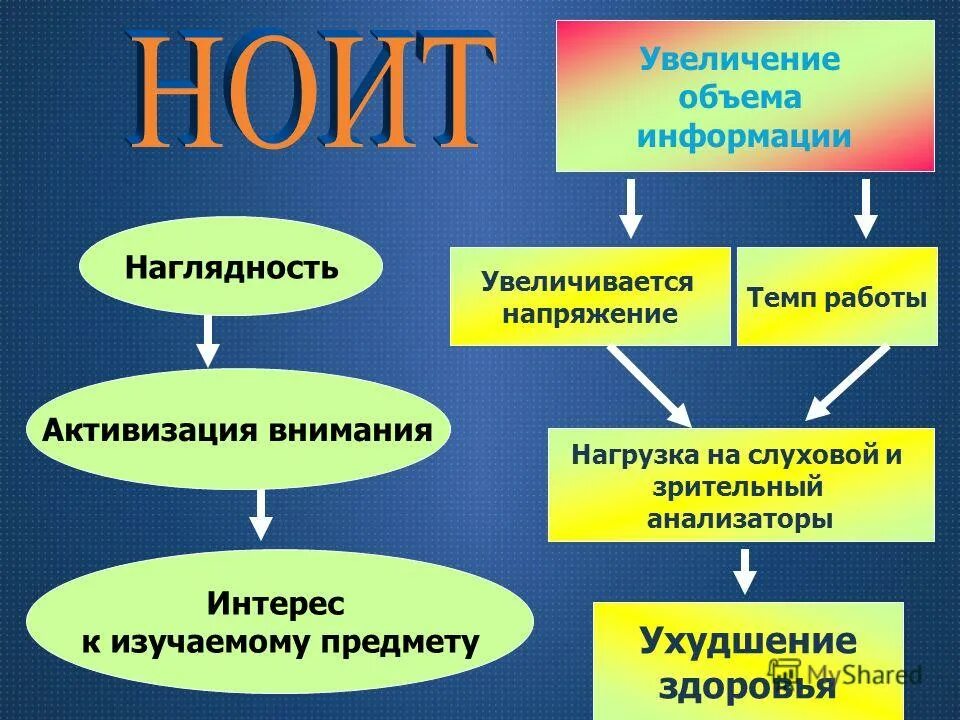 НОИТ

Наглядность

Активизация внимания

Интерес к изучаемому предмету

Увеличение объема информации

Увеличивается напряжение

Темп работы

Нагрузка на слуховой и зрительный анализаторы

Ухудшение здоровья

MyShared